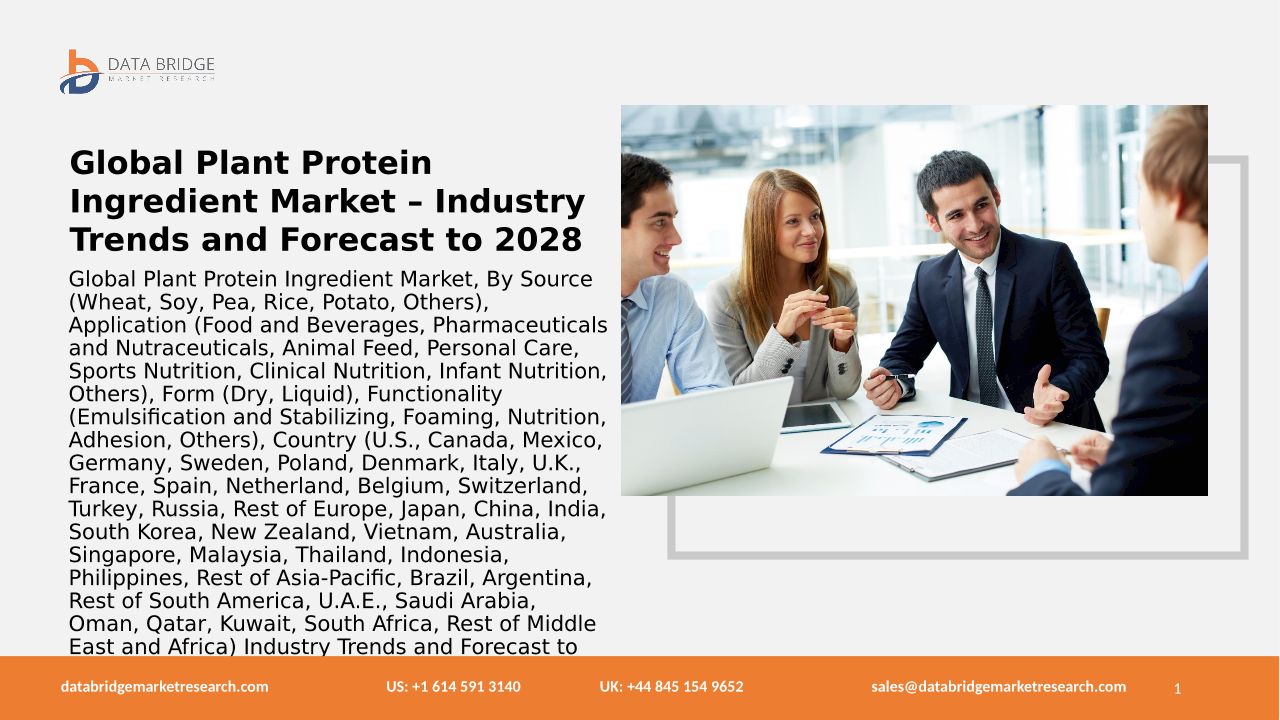 DATA BRIDGE
MARKET RESEARCH

Global Plant Protein Ingredient Market – Industry Trends and Forecast to 2028

Global Plant Protein Ingredient Market, By Source (Wheat, Soy, Pea, Rice, Potato, Others), Application (Food and Beverages, Pharmaceuticals and Nutraceuticals, Animal Feed, Personal Care, Sports Nutrition, Clinical Nutrition, Infant Nutrition, Others), Form (Dry, Liquid), Functionality (Emulsification and Stabilizing, Foaming, Nutrition, Adhesion, Others), Country (U.S., Canada, Mexico, Germany, Sweden, Poland, Denmark, Italy, U.K., France, Spain, Netherland, Belgium, Switzerland, Turkey, Russia, Rest of Europe, Japan, China, India, South Korea, New Zealand, Vietnam, Australia, Singapore, Malaysia, Thailand, Indonesia, Philippines, Rest of Asia-Pacific, Brazil, Argentina, Rest of South America, U.A.E., Saudi Arabia, Oman, Qatar, Kuwait, South Africa, Rest of Middle East and Africa) Industry Trends and Forecast to

databridgemarketresearch.com US: +1 614 591 3140 UK: +44 845 154 9652 sales@databridgemarketresearch.com 1